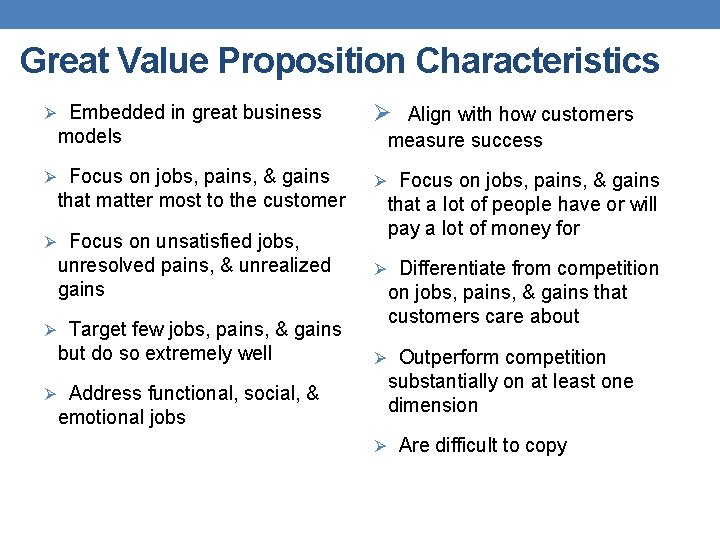 Great Value Proposition Characteristics

➢ Embedded in great business models

➢ Focus on jobs, pains, & gains that matter most to the customer

➢ Focus on unsatisfied jobs, unresolved pains, & unrealized gains

➢ Target few jobs, pains, & gains but do so extremely well

➢ Address functional, social, & emotional jobs

➢ Align with how customers measure success

➢ Focus on jobs, pains, & gains that a lot of people have or will pay a lot of money for

➢ Differentiate from competition on jobs, pains, & gains that customers care about

➢ Outperform competition substantially on at least one dimension

➢ Are difficult to copy